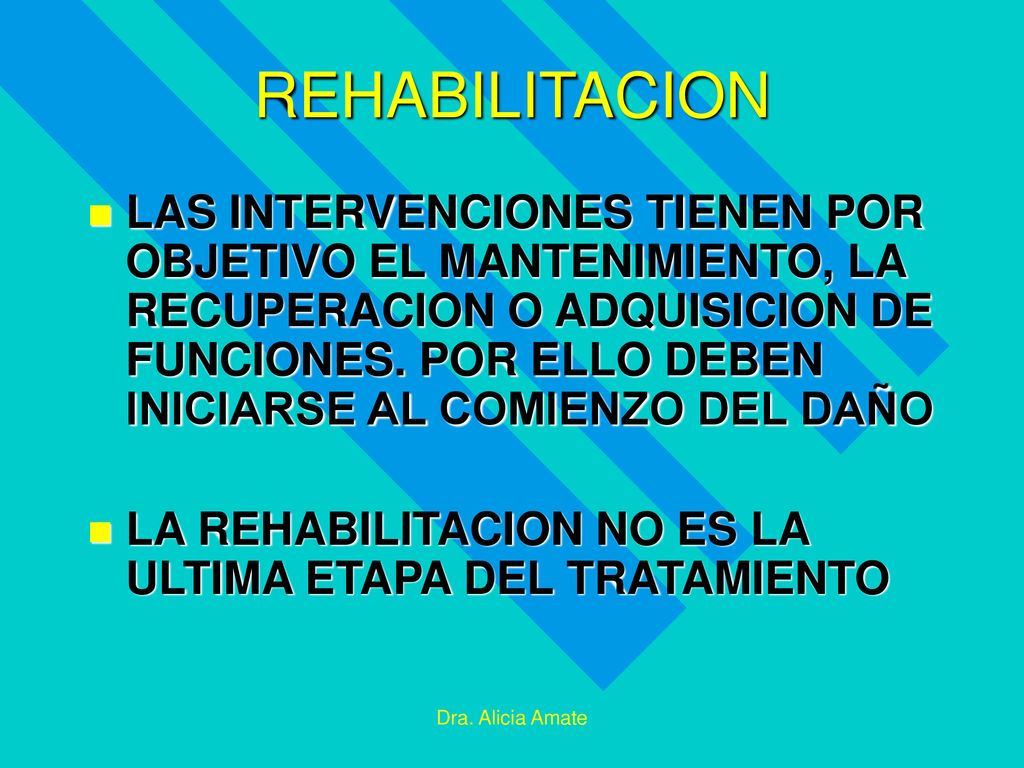 REHABILITACION

LAS INTERVENCIONES TIENEN POR OBJETIVO EL MANTENIMIENTO, LA RECUPERACION O ADQUISICION DE FUNCIONES. POR ELLO DEBEN INICIARSE AL COMIENZO DEL DAÑO

LA REHABILITACION NO ES LA ULTIMA ETAPA DEL TRATAMIENTO

Dra. Alicia Amate